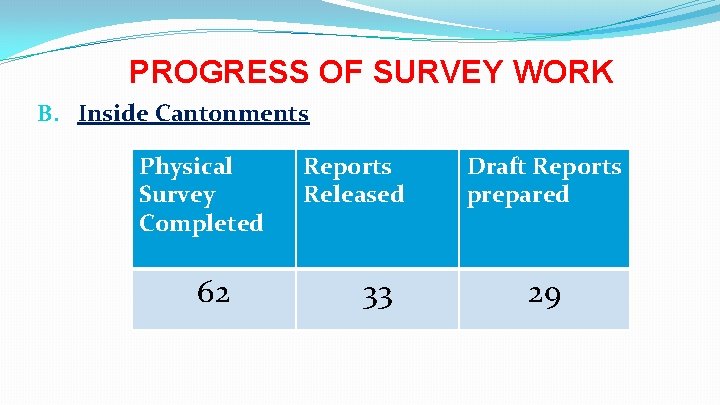 PROGRESS OF SURVEY WORK

B. Inside Cantonments

| Physical Survey Completed | Reports Released | Draft Reports prepared |
|---|---|---|
| 62 | 33 | 29 |